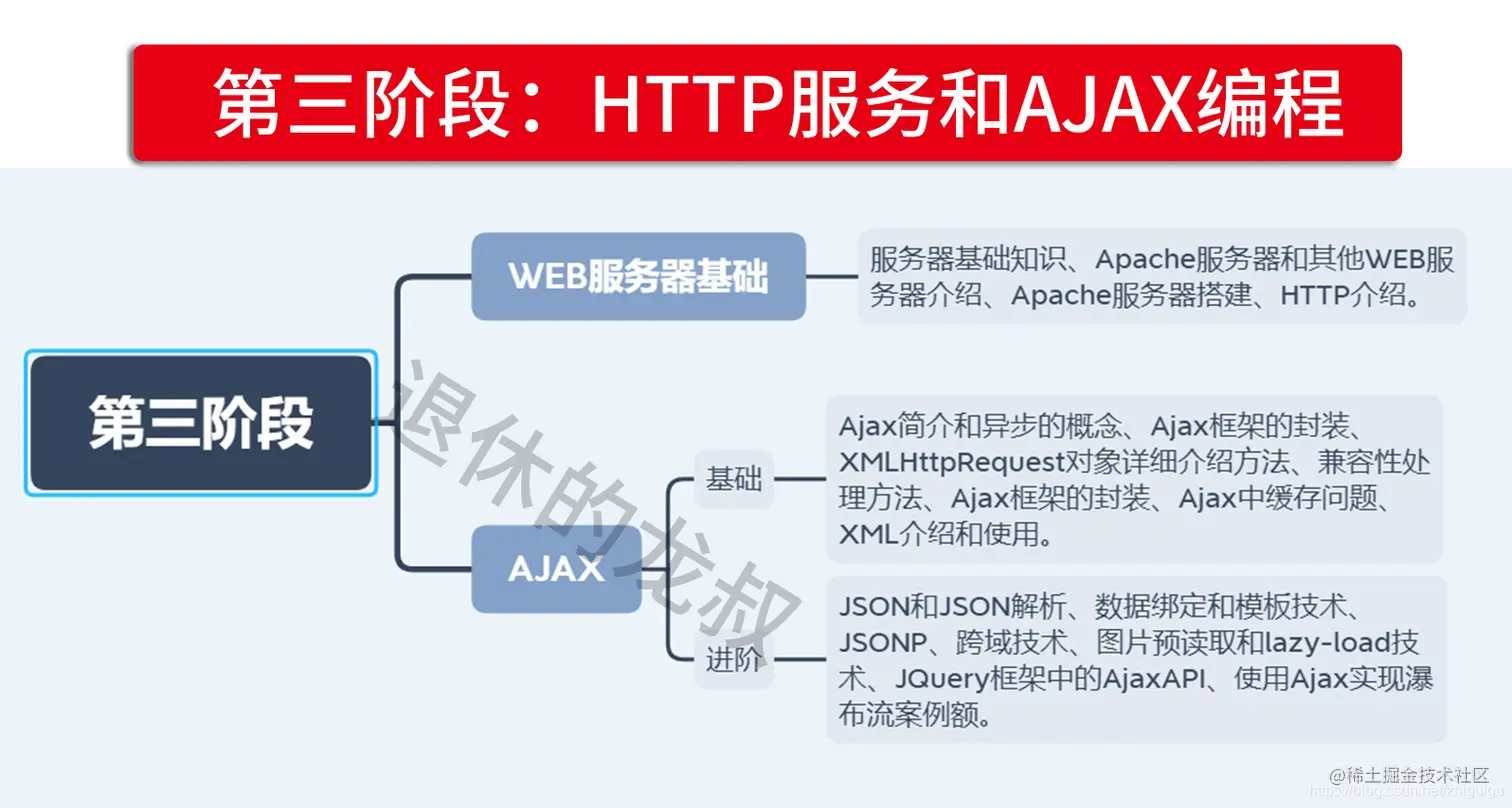 第三阶段：HTTP服务和AJAX编程

第三阶段

WEB服务器基础

服务器基础知识、Apache服务器和其他WEB服务器介绍、Apache服务器搭建、HTTP介绍。

AJAX

基础

Ajax简介和异步的概念、Ajax框架的封装、XMLHttpRequest对象详细介绍方法、兼容性处理方法、Ajax框架的封装、Ajax中缓存问题、XML介绍和使用。

进阶

JSON和JSON解析、数据绑定和模板技术、JSONP、跨域技术、图片预读取和lazy-load技术、JQuery框架中的AjaxAPI、使用Ajax实现瀑布流案例额。

退休的龙叔

@稀土掘金技术社区
https://blog.csdn.net/zhiguigu